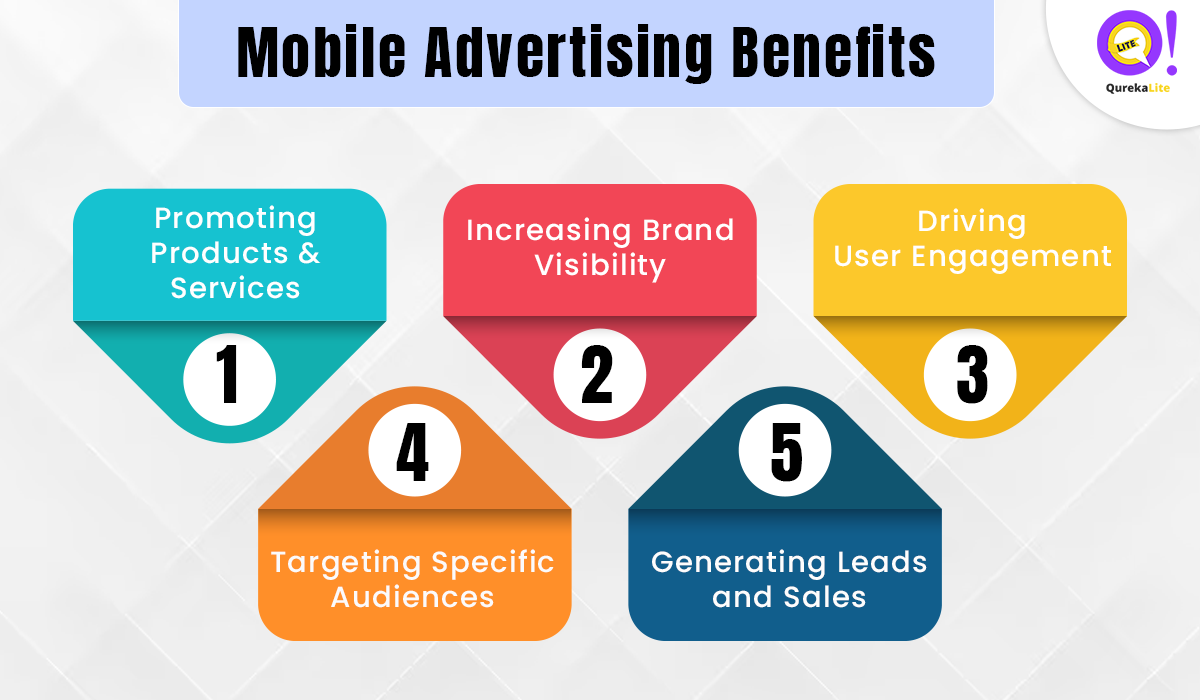 Mobile Advertising Benefits

LITE
QurekaLite

Promoting Products & Services
1

Increasing Brand Visibility
2

Driving User Engagement
3

4
Targeting Specific Audiences

5
Generating Leads and Sales